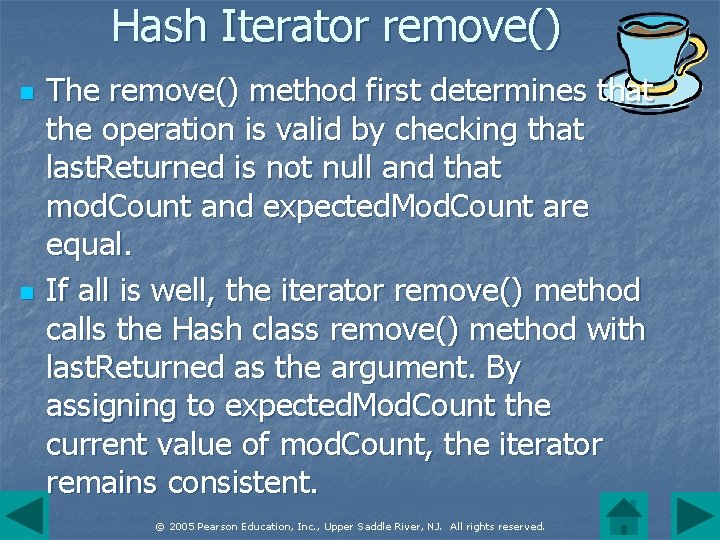 Hash Iterator remove()

The remove() method first determines that the operation is valid by checking that lastReturned is not null and that modCount and expectedModCount are equal.

If all is well, the iterator remove() method calls the Hash class remove() method with lastReturned as the argument. By assigning to expectedModCount the current value of modCount, the iterator remains consistent.

© 2005 Pearson Education, Inc., Upper Saddle River, NJ. All rights reserved.